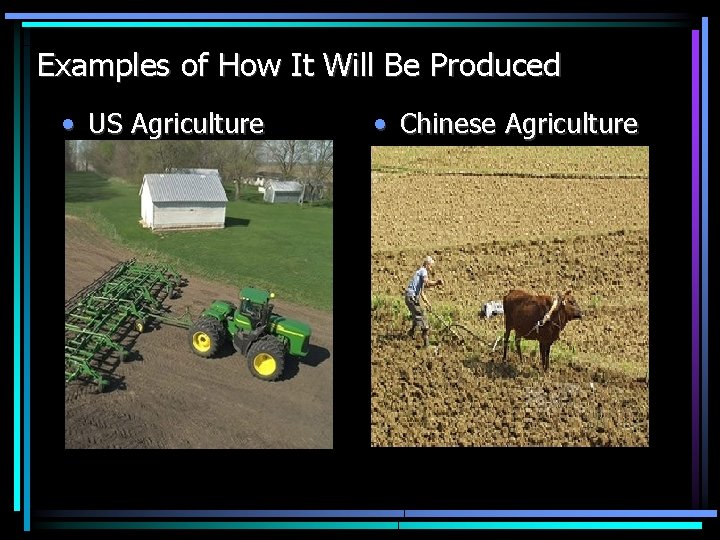 Examples of How It Will Be Produced

• US Agriculture

• Chinese Agriculture